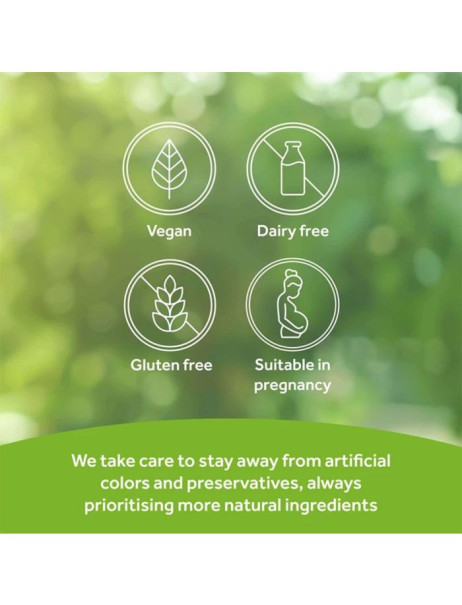 Vegan

Dairy free

Gluten free

Suitable in
pregnancy

We take care to stay away from artificial colors and preservatives, always prioritising more natural ingredients